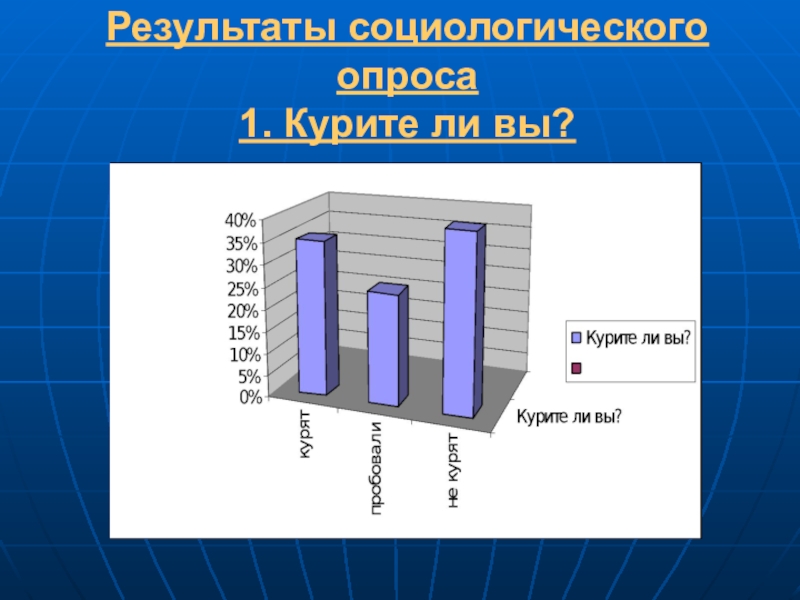 Результаты социологического опроса
1. Курите ли вы?

40%
35%
30%
25%
20%
15%
10%
5%
0%

курят
пробовали
не курят

Курите ли вы?

Курите ли вы?